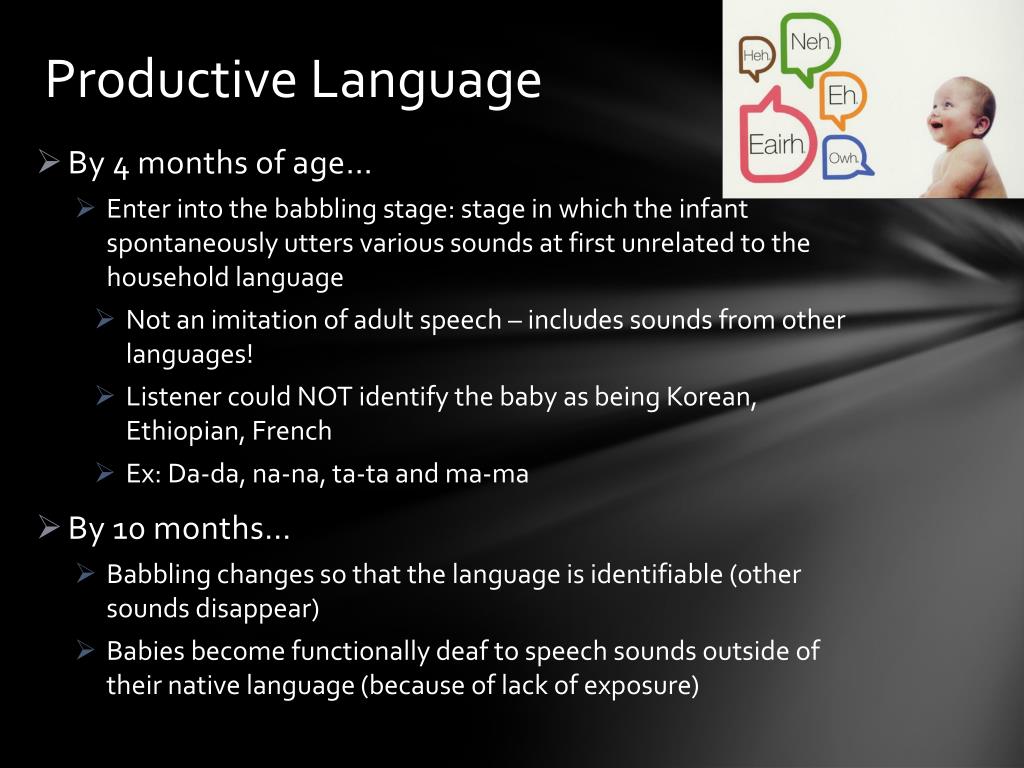 Productive Language

Heh.
Neh.
Eh.
Eairh.
Owh.

➢ By 4 months of age…
➢ Enter into the babbling stage: stage in which the infant spontaneously utters various sounds at first unrelated to the household language
➢ Not an imitation of adult speech – includes sounds from other languages!
➢ Listener could NOT identify the baby as being Korean, Ethiopian, French
➢ Ex: Da-da, na-na, ta-ta and ma-ma

➢ By 10 months…
➢ Babbling changes so that the language is identifiable (other sounds disappear)
➢ Babies become functionally deaf to speech sounds outside of their native language (because of lack of exposure)